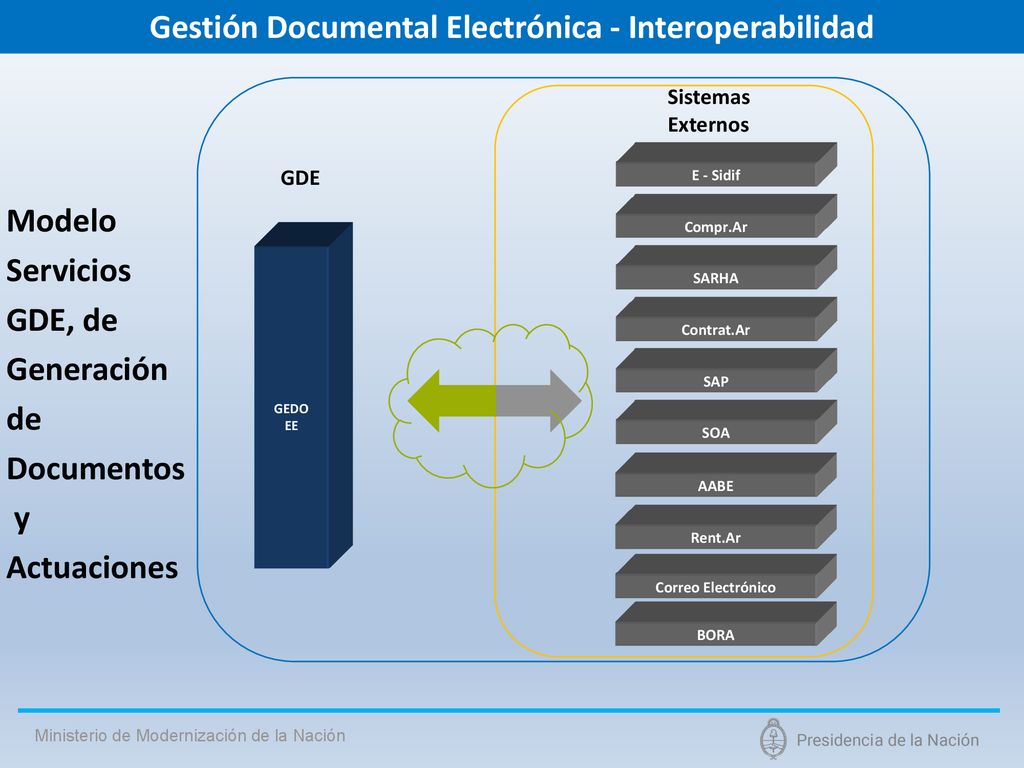 Gestión Documental Electrónica - Interoperabilidad

Modelo Servicios GDE, de Generación de Documentos y Actuaciones

GDE

GEDO
EE

Sistemas Externos

E - Sidif

Compr.Ar

SARHA

Contrat.Ar

SAP

SOA

AABE

Rent.Ar

Correo Electrónico

BORA

Ministerio de Modernización de la Nación

Presidencia de la Nación